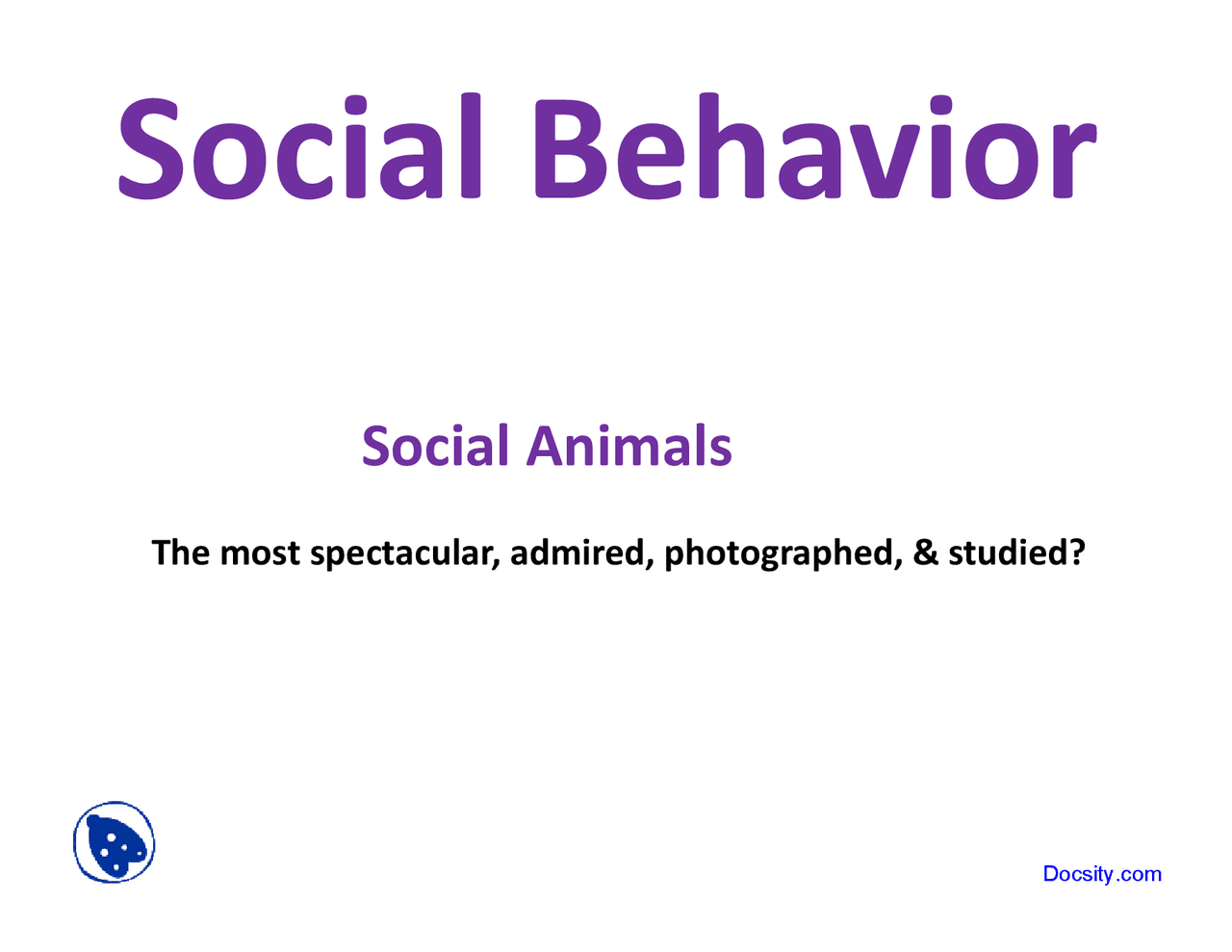 Social Behavior

Social Animals

The most spectacular, admired, photographed, & studied?

Docsity.com